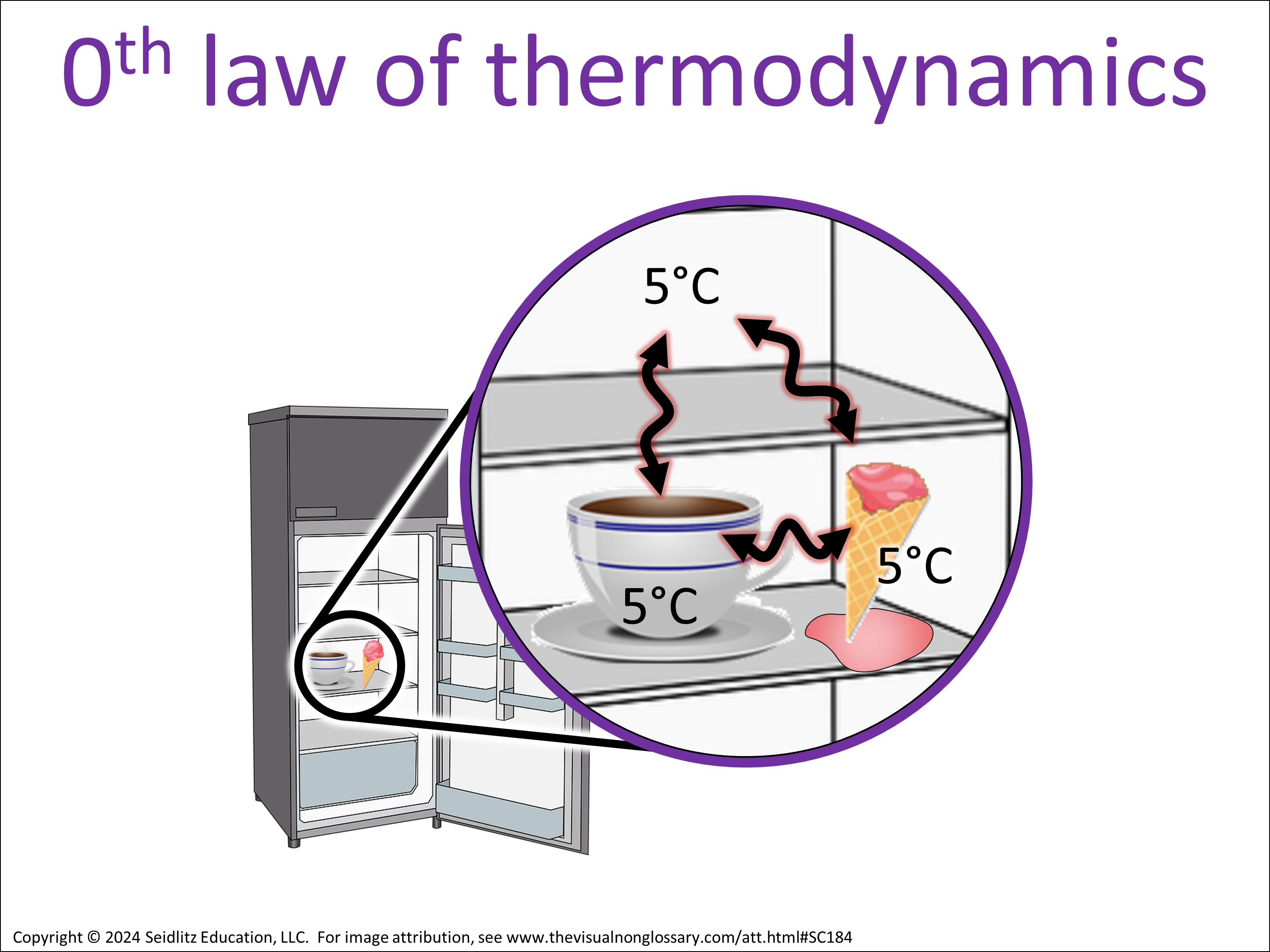 $0^{th}$ law of thermodynamics

5°C

5°C

5°C

Copyright © 2024 Seidlitz Education, LLC. For image attribution, see www.thevisualnonglossary.com/att.html#SC184